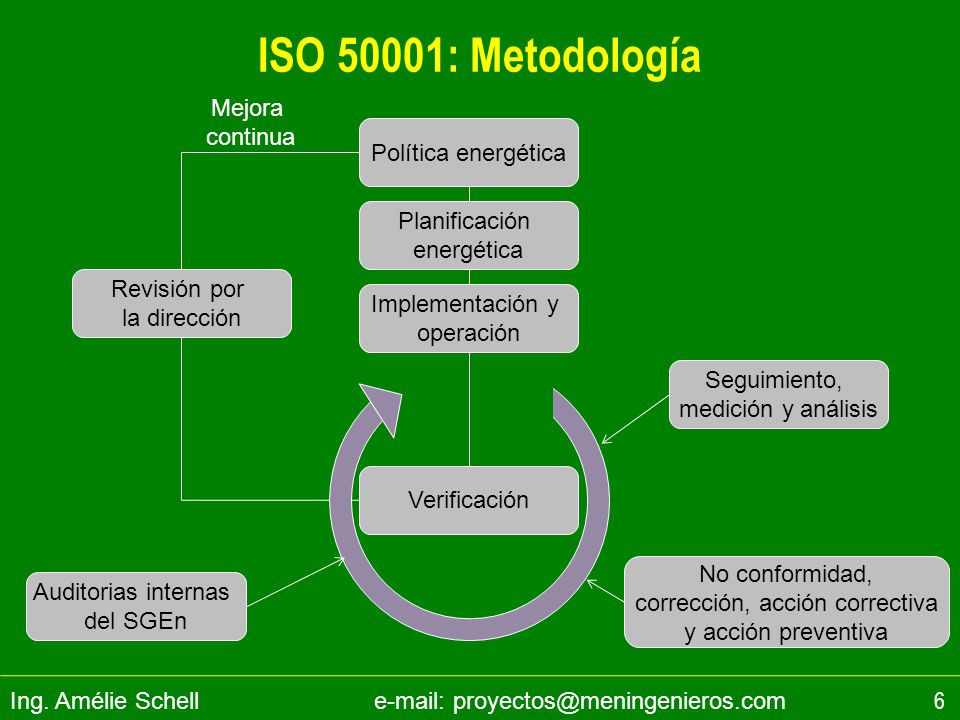 ISO 50001: Metodología

Mejora continua

Política energética

Planificación energética

Implementación y operación

Revisión por la dirección

Seguimiento, medición y análisis

Verificación

Auditorias internas del SGEn

No conformidad, corrección, acción correctiva y acción preventiva

Ing. Amélie Schell e-mail: proyectos@meningenieros.com 6